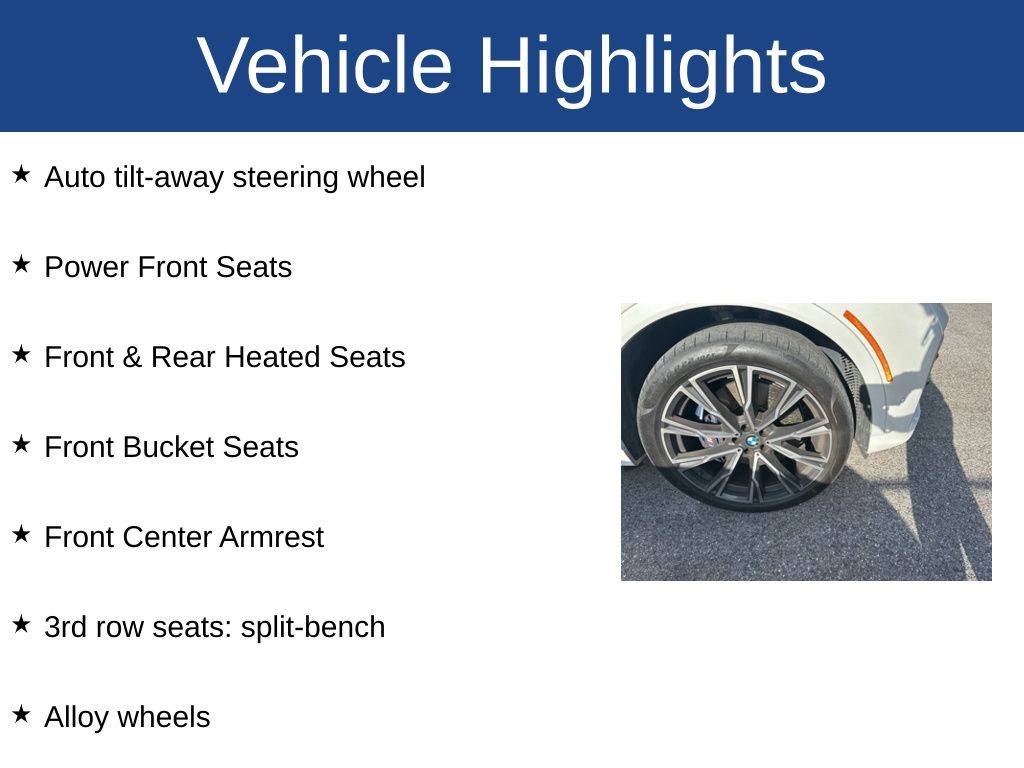 Vehicle Highlights

★ Auto tilt-away steering wheel

★ Power Front Seats

★ Front & Rear Heated Seats

★ Front Bucket Seats

★ Front Center Armrest

★ 3rd row seats: split-bench

★ Alloy wheels